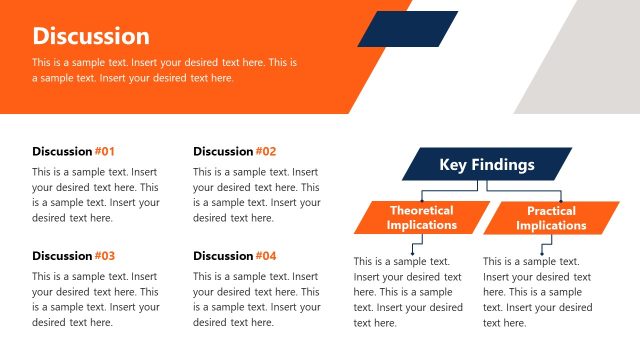 Discussion

This is a sample text. Insert your desired text here. This is a sample text. Insert your desired text here.

Discussion #01

This is a sample text. Insert your desired text here. This is a sample text. Insert your desired text here.

Discussion #02

This is a sample text. Insert your desired text here. This is a sample text. Insert your desired text here.

Discussion #03

This is a sample text. Insert your desired text here. This is a sample text. Insert your desired text here.

Discussion #04

This is a sample text. Insert your desired text here. This is a sample text. Insert your desired text here.

Key Findings

Theoretical Implications

This is a sample text. Insert your desired text here. This is a sample text. Insert your desired text here.

Practical Implications

This is a sample text. Insert your desired text here. This is a sample text. Insert your desired text here.